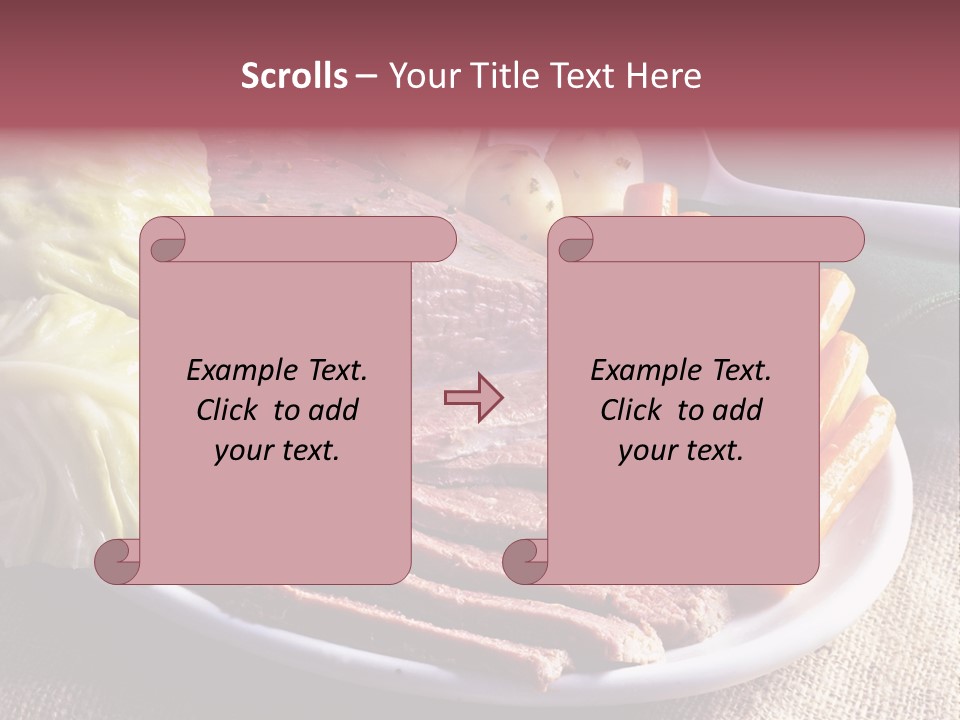 Scrolls – Your Title Text Here

Example Text. Click to add your text.

Example Text. Click to add your text.